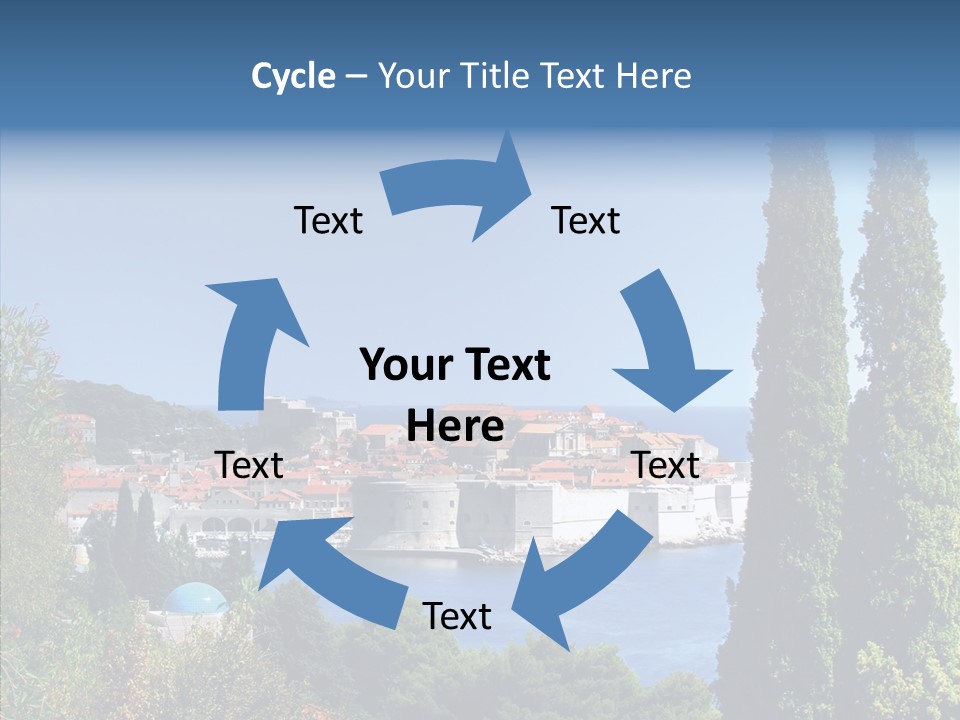 Cycle – Your Title Text Here

Text

Text

Your Text Here

Text

Text

Text